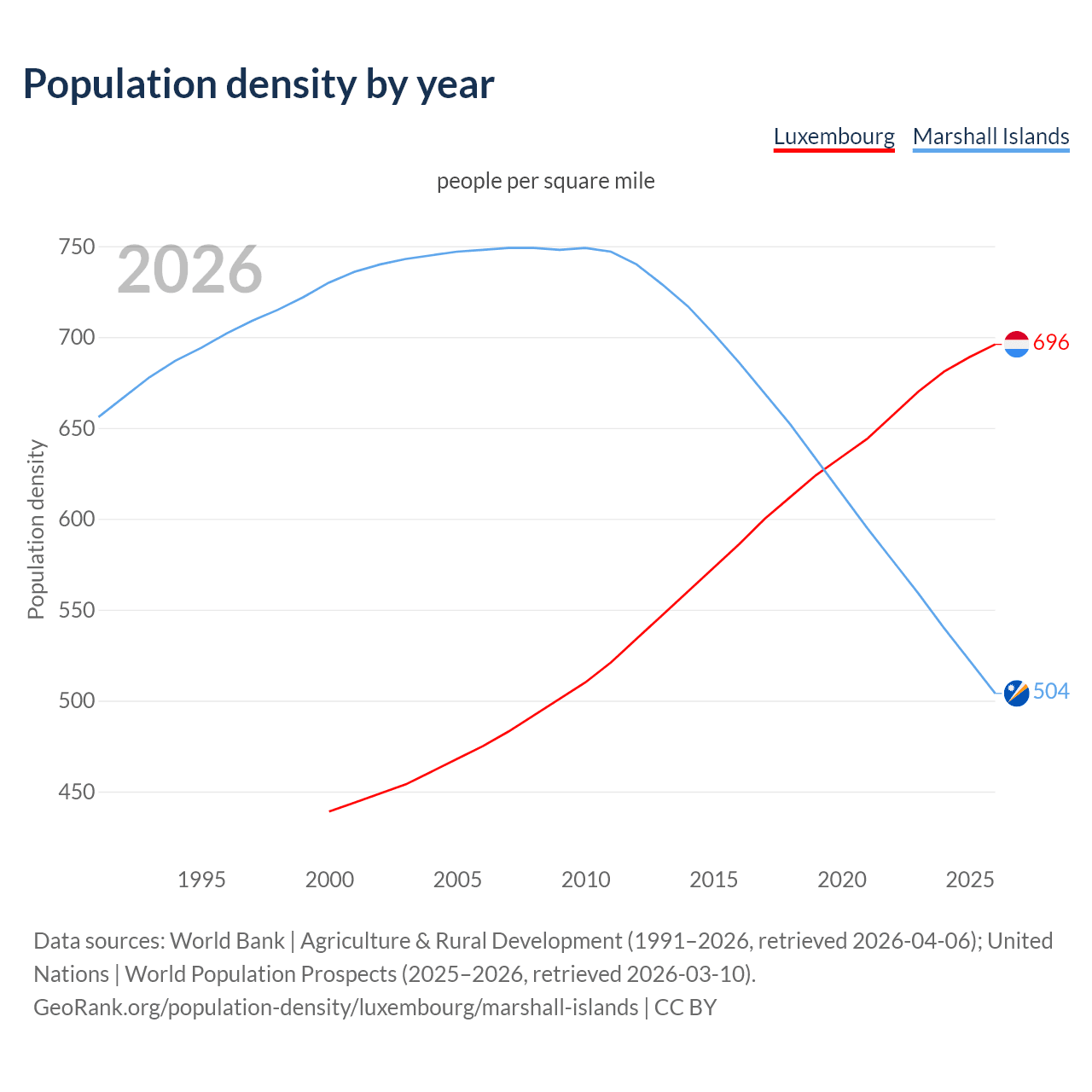 Population density by year

Luxembourg Marshall Islands

people per square mile

2026

Population density

750
700
650
600
550
500
450

696
504

1995 2000 2005 2010 2015 2020 2025

Data sources: World Bank | Agriculture & Rural Development (1991–2026, retrieved 2026-04-06); United Nations | World Population Prospects (2025–2026, retrieved 2026-03-10).
GeoRank.org/population-density/luxembourg/marshall-islands | CC BY